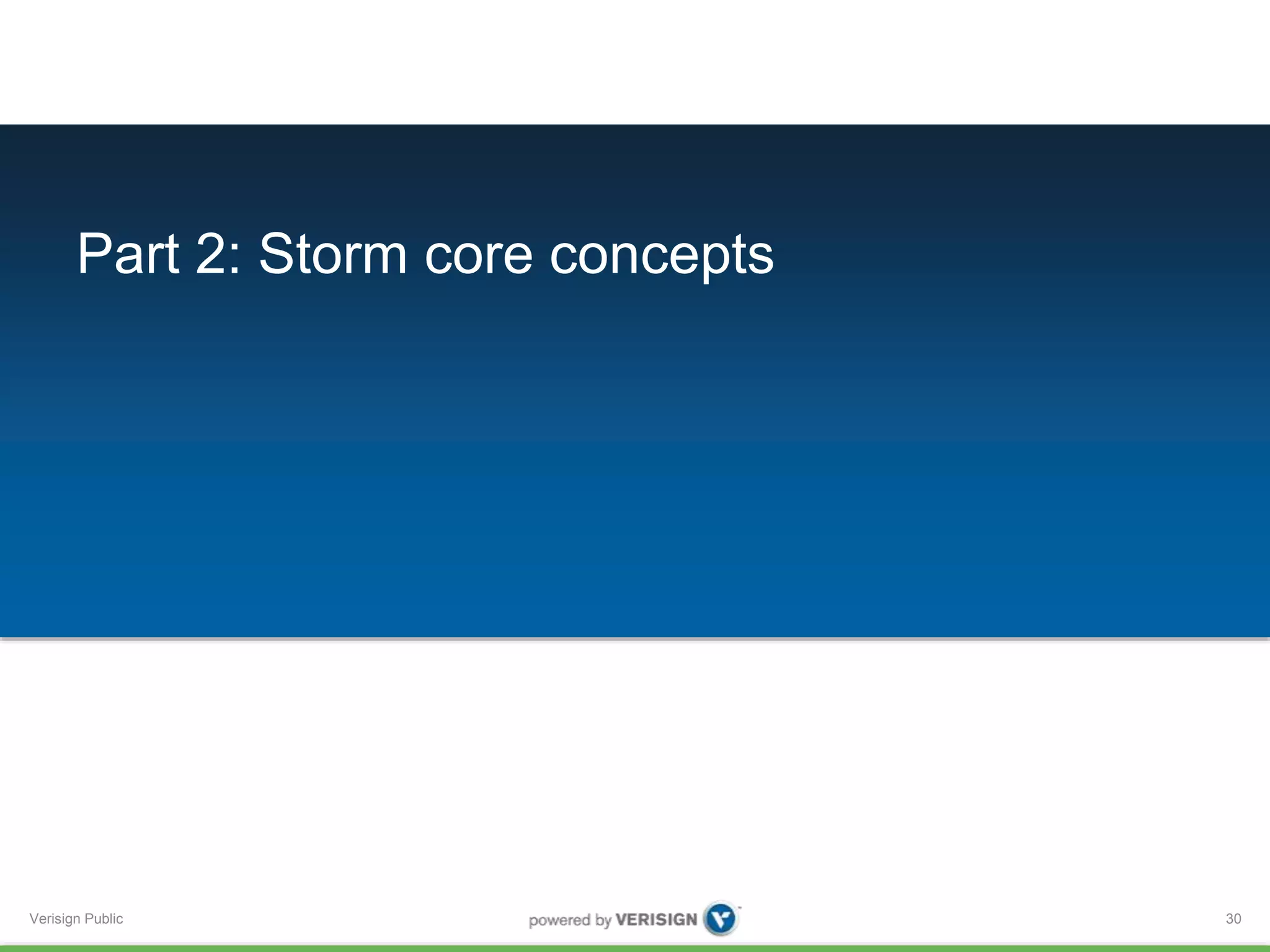 Part 2: Storm core concepts

Verisign Public

powered by VERISIGN

30